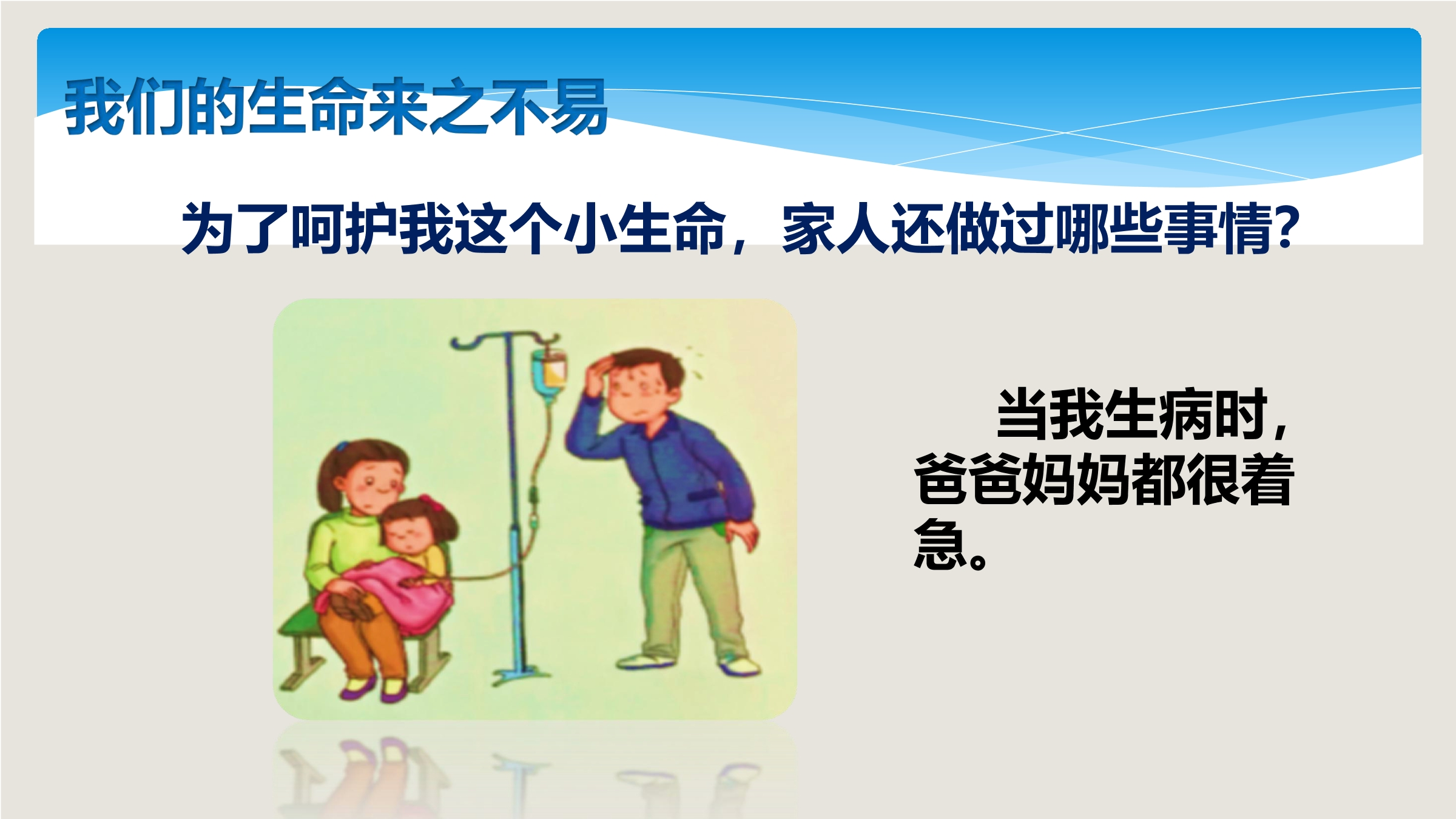 我们的生命来之不易

为了呵护我这个小生命，家人还做过哪些事情?

当我生病时，爸爸妈妈都很着急。